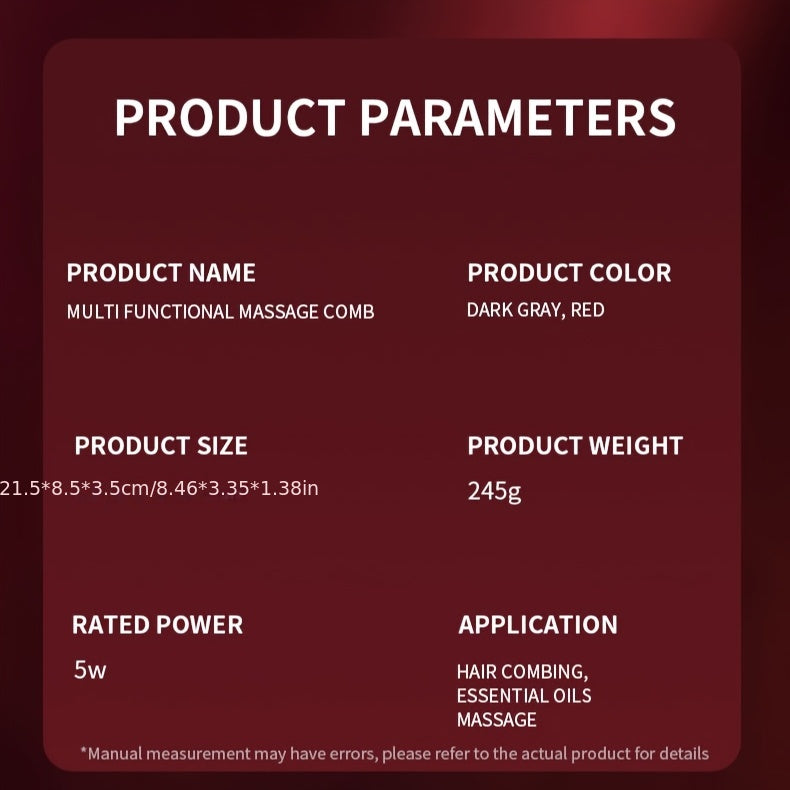 PRODUCT PARAMETERS

PRODUCT NAME
MULTI FUNCTIONAL MASSAGE COMB

PRODUCT COLOR
DARK GRAY, RED

PRODUCT SIZE
21.5*8.5*3.5cm/8.46*3.35*1.38in

PRODUCT WEIGHT
245g

RATED POWER
5w

APPLICATION
HAIR COMBING, ESSENTIAL OILS MASSAGE

*Manual measurement may have errors, please refer to the actual product for details